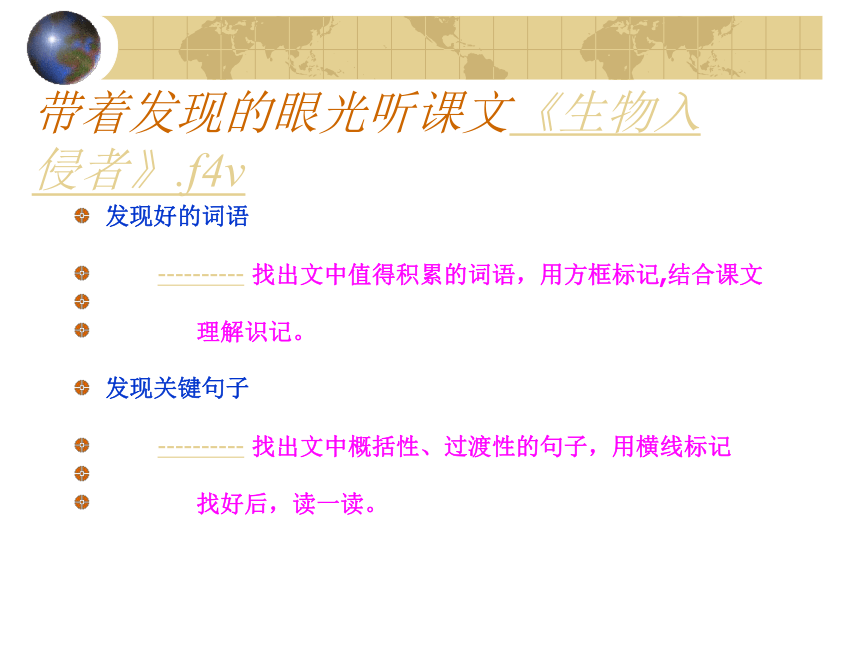 带着发现的眼光听课文《生物入侵者》.f4v

发现好的词语

---------- 找出文中值得积累的词语，用方框标记,结合课文

理解识记。

发现关键句子

---------- 找出文中概括性、过渡性的句子，用横线标记

找好后，读一读。